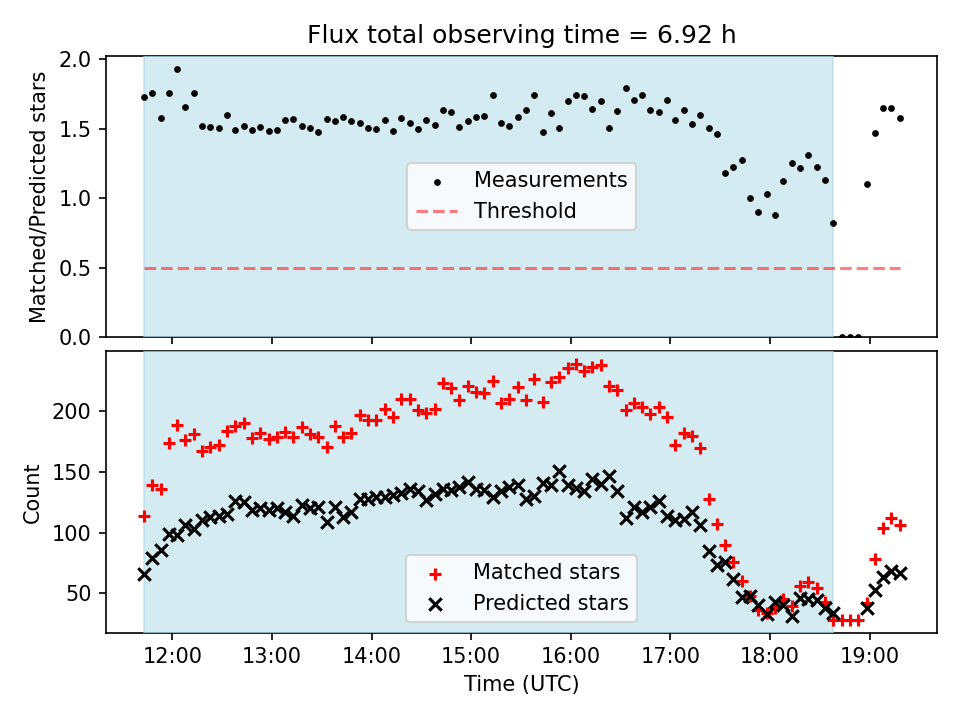 Flux total observing time = 6.92 h

Matched/Predicted stars

2.0
1.5
1.0
0.5
0.0

Measurements
Threshold

Count

200
150
100
50

Matched stars
Predicted stars

12:00
13:00
14:00
15:00
16:00
17:00
18:00
19:00

Time (UTC)